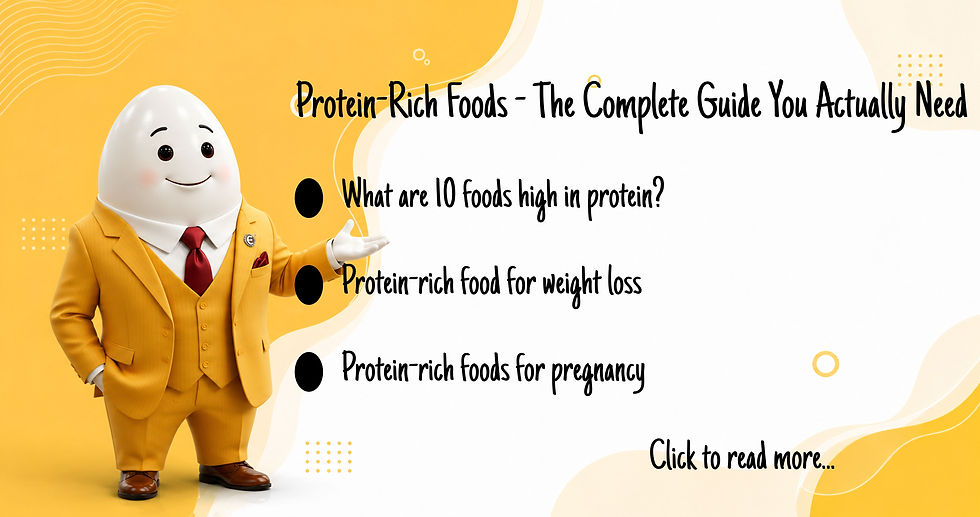 Protein-Rich Foods - The Complete Guide You Actually Need

What are 10 foods high in protein?

Protein-rich food for weight loss

Protein-rich foods for pregnancy

Click to read more...